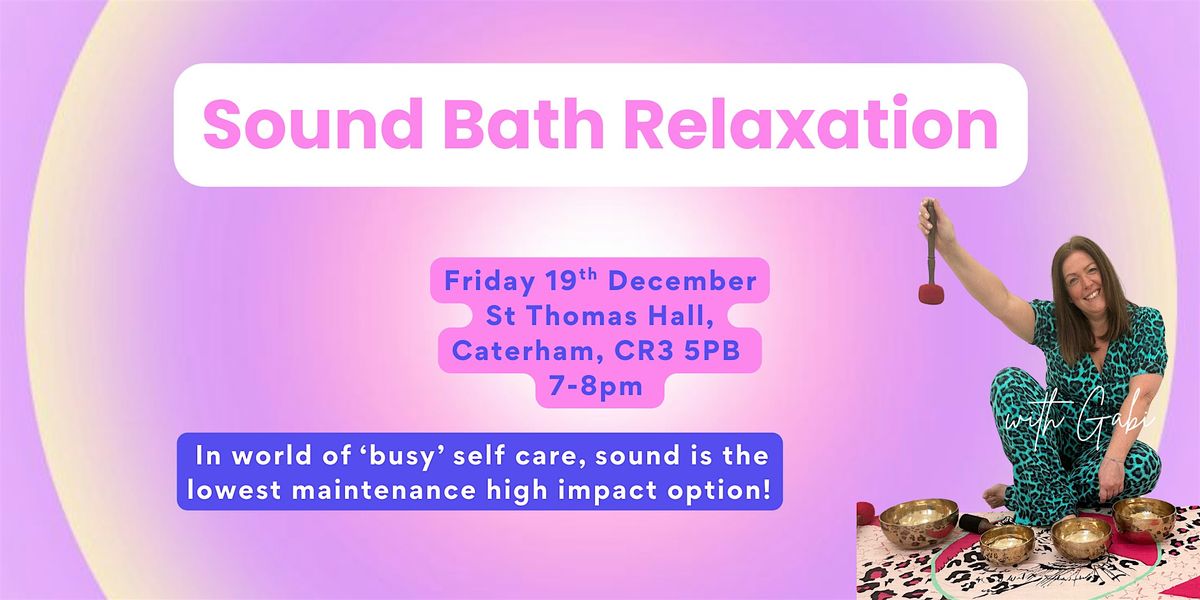 Sound Bath Relaxation

Friday 19$^{th}$ December
St Thomas Hall,
Caterham, CR3 5PB
7-8pm

In world of 'busy' self care, sound is the lowest maintenance high impact option!

with Gabi